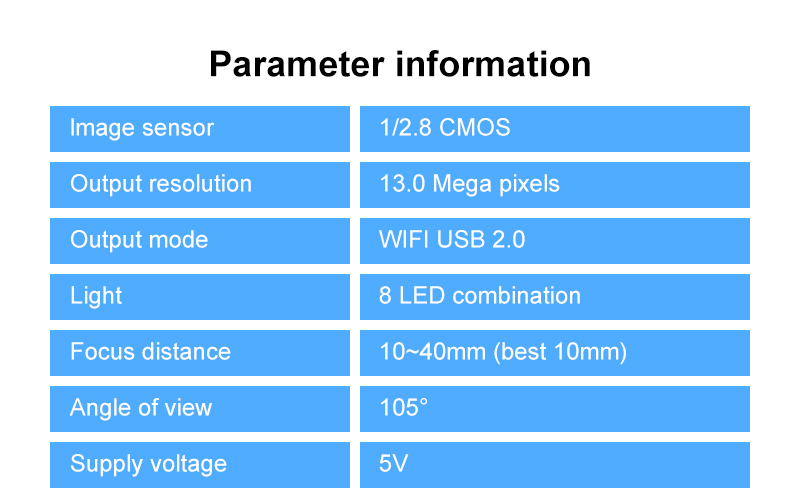 Parameter information

| | |
|---|---|
| Image sensor | 1/2.8 CMOS |
| Output resolution | 13.0 Mega pixels |
| Output mode | WIFI USB 2.0 |
| Light | 8 LED combination |
| Focus distance | 10~40mm (best 10mm) |
| Angle of view | 105° |
| Supply voltage | 5V |